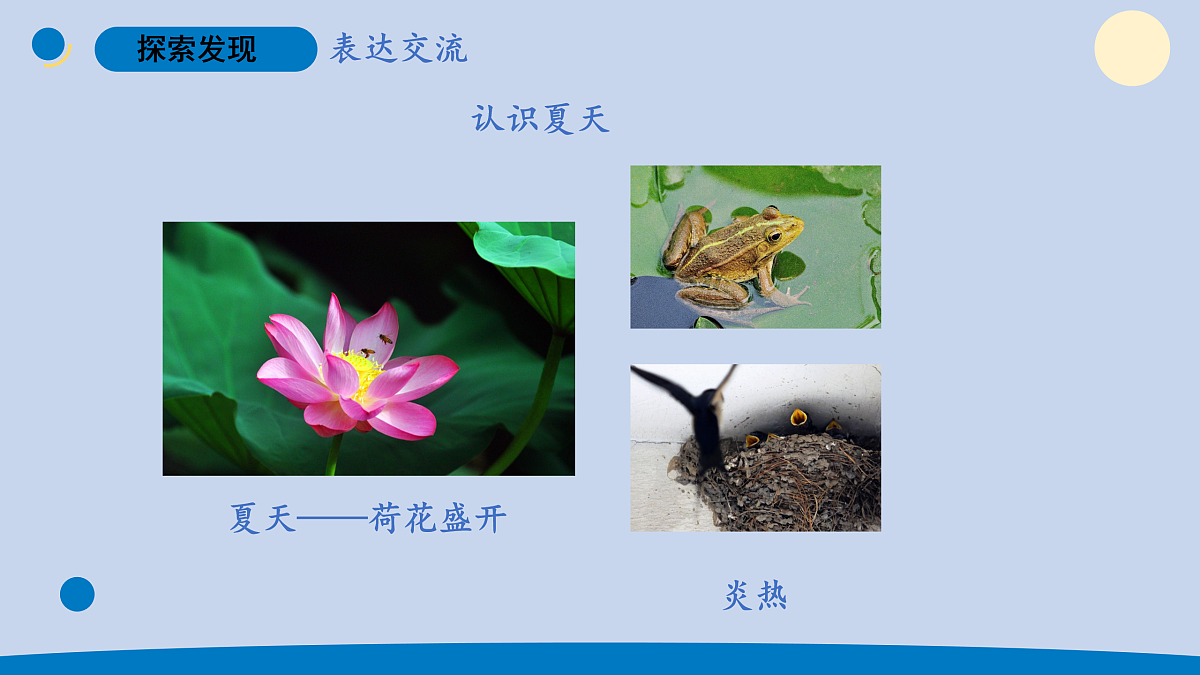 探索发现 表达交流

认识夏天

夏天——荷花盛开

炎热